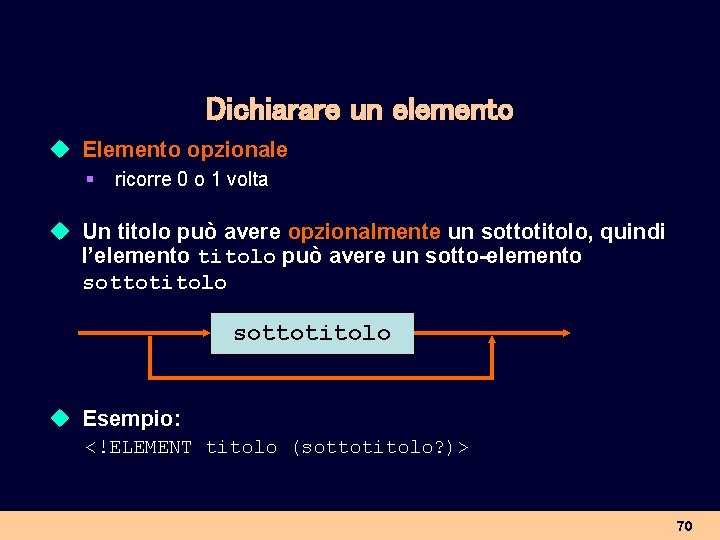 Dichiarare un elemento

Elemento opzionale

ricorre 0 o 1 volta

Un titolo può avere opzionalmente un sottotitolo, quindi l'elemento titolo può avere un sotto-elemento sottotitolo

sottotitolo

Esempio:
<!ELEMENT titolo (sottotitolo?)>

70